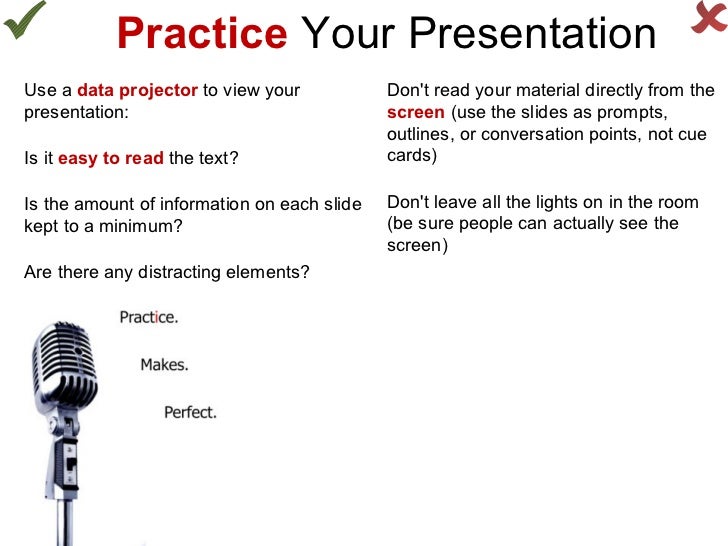 Practice Your Presentation

Use a data projector to view your presentation:

Is it easy to read the text?

Is the amount of information on each slide kept to a minimum?

Are there any distracting elements?

Practice.

Makes.

Perfect.

Don't read your material directly from the screen (use the slides as prompts, outlines, or conversation points, not cue cards)

Don't leave all the lights on in the room (be sure people can actually see the screen)